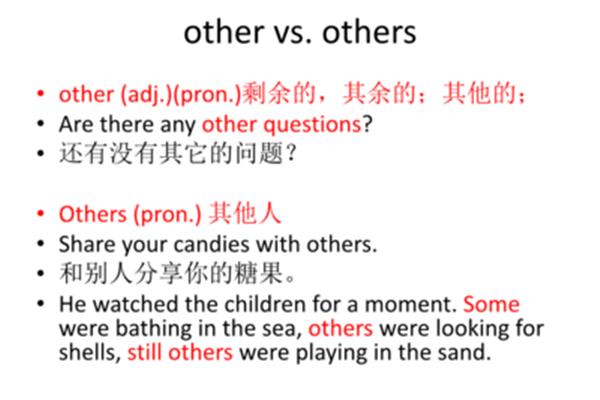 other vs. others

• other (adj.)(pron.)剩余的，其余的；其他的；
• Are there any other questions?
• 还有没有其它的问题？

• Others (pron.) 其他人
• Share your candies with others.
• 和别人分享你的糖果。
• He watched the children for a moment. Some were bathing in the sea, others were looking for shells, still others were playing in the sand.